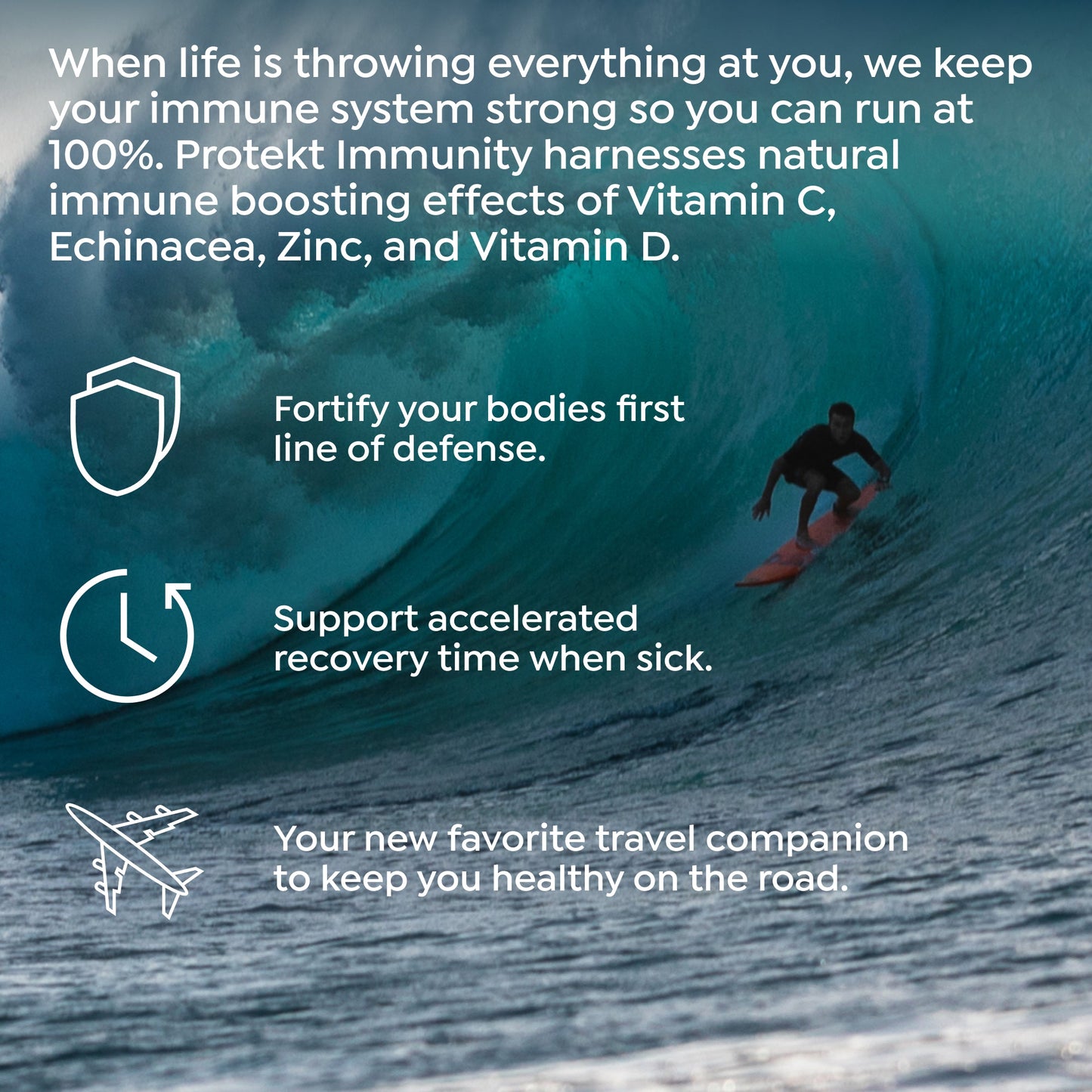 When life is throwing everything at you, we keep your immune system strong so you can run at 100%. Protekt Immunity harnesses natural immune boosting effects of Vitamin C, Echinacea, Zinc, and Vitamin D.

Fortify your bodies first line of defense.

Support accelerated recovery time when sick.

Your new favorite travel companion to keep you healthy on the road.